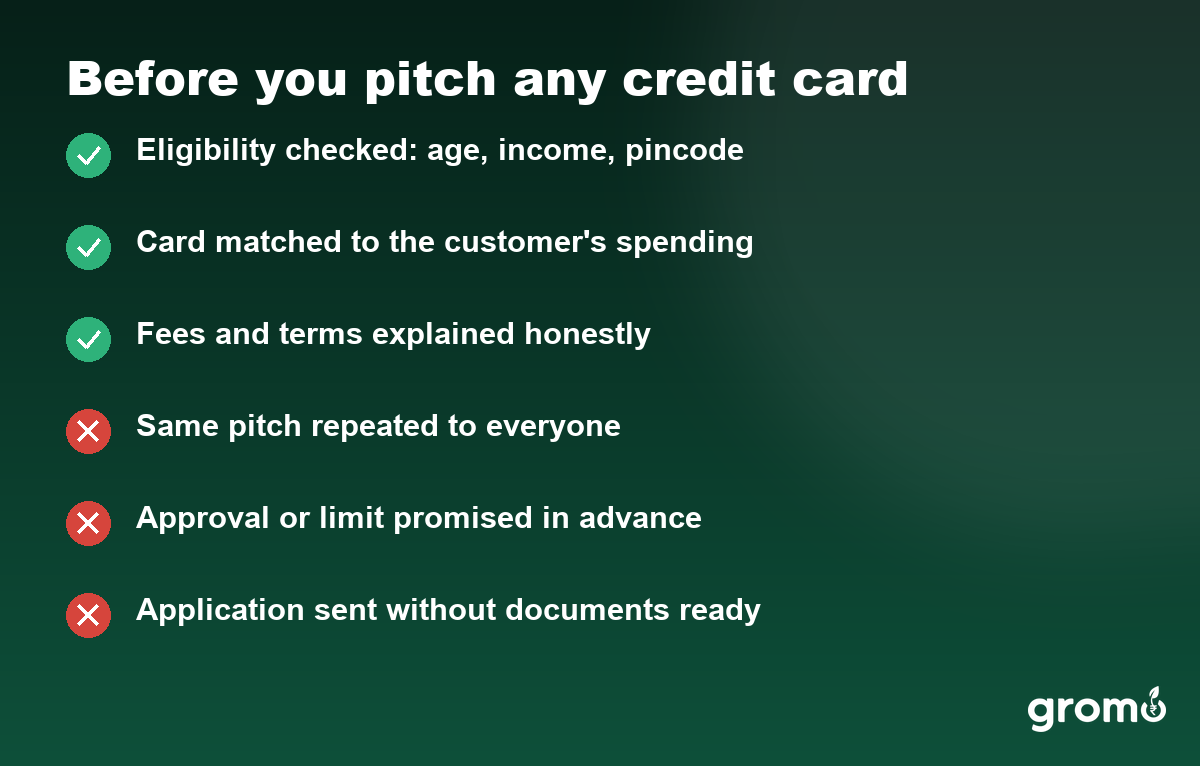 Before you pitch any credit card

Eligibility checked: age, income, pincode

Card matched to the customer's spending

Fees and terms explained honestly

Same pitch repeated to everyone

Approval or limit promised in advance

Application sent without documents ready

gromo